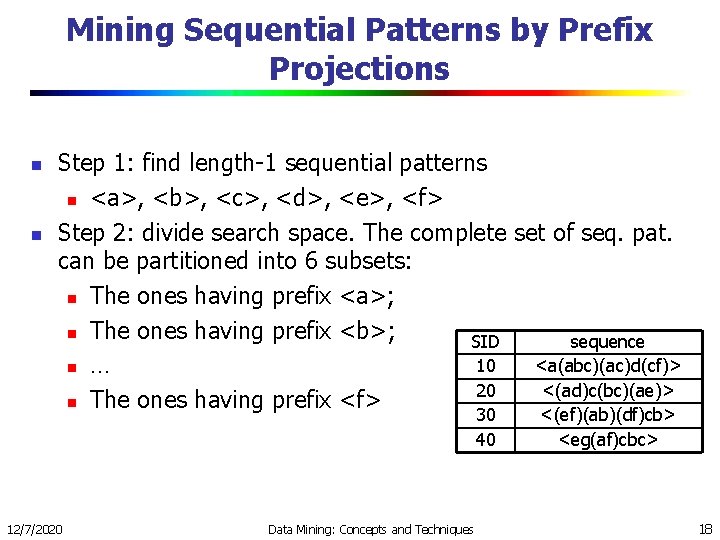 Mining Sequential Patterns by Prefix Projections

Step 1: find length-1 sequential patterns

<a>, <b>, <c>, <d>, <e>, <f>

Step 2: divide search space. The complete set of seq. pat. can be partitioned into 6 subsets:

The ones having prefix <a>;

The ones having prefix <b>;

…

The ones having prefix <f>

| SID | sequence |
|---|---|
| 10 | <a(abc)(ac)d(cf)> |
| 20 | <(ad)c(bc)(ae)> |
| 30 | <(ef)(ab)(df)cb> |
| 40 | <eg(af)cbc> |

12/7/2020 Data Mining: Concepts and Techniques 18